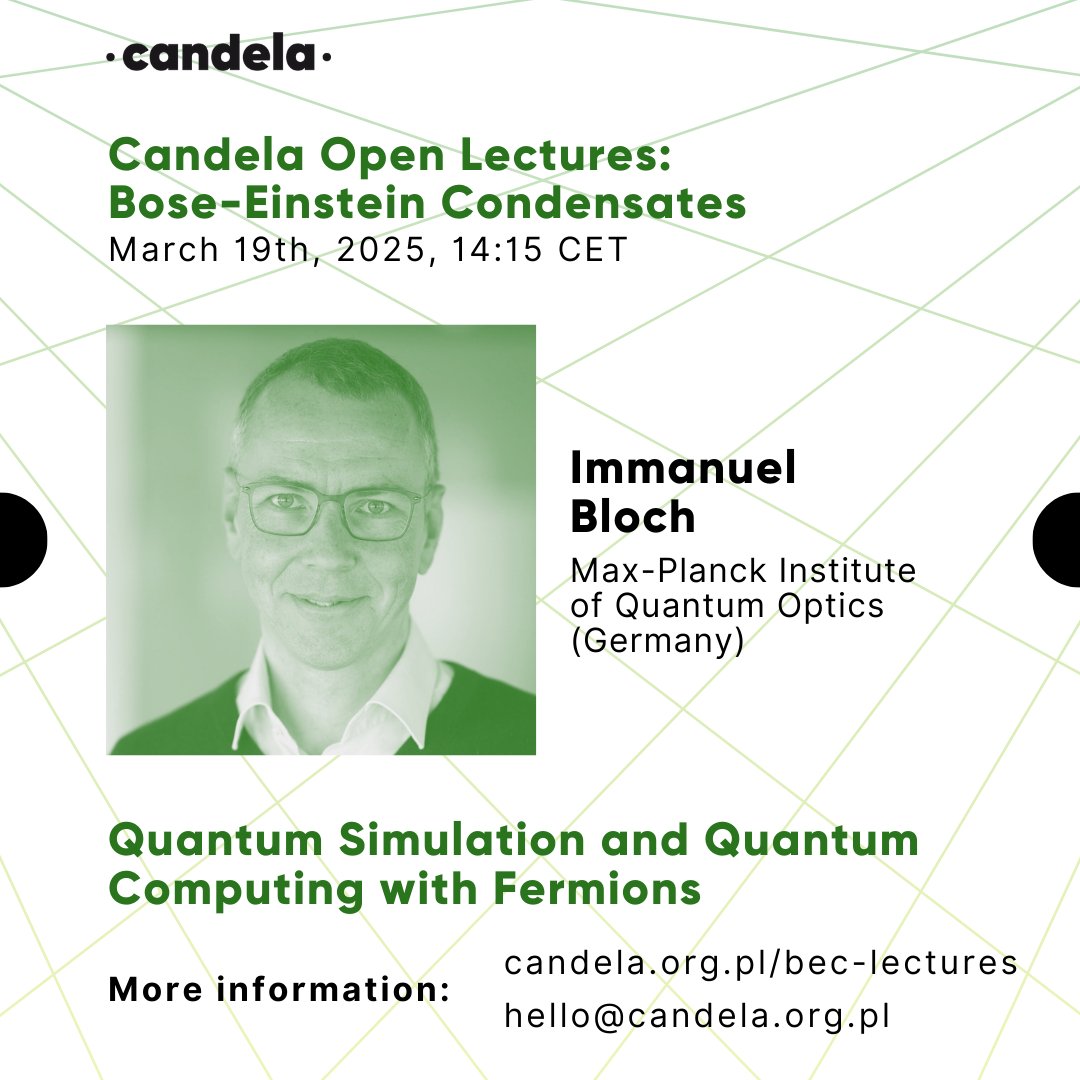 ·candela·

Candela Open Lectures: Bose-Einstein Condensates
March 19th, 2025, 14:15 CET

Immanuel Bloch
Max-Planck Institute of Quantum Optics (Germany)

Quantum Simulation and Quantum Computing with Fermions

More information:
candela.org.pl/bec-lectures
hello@candela.org.pl